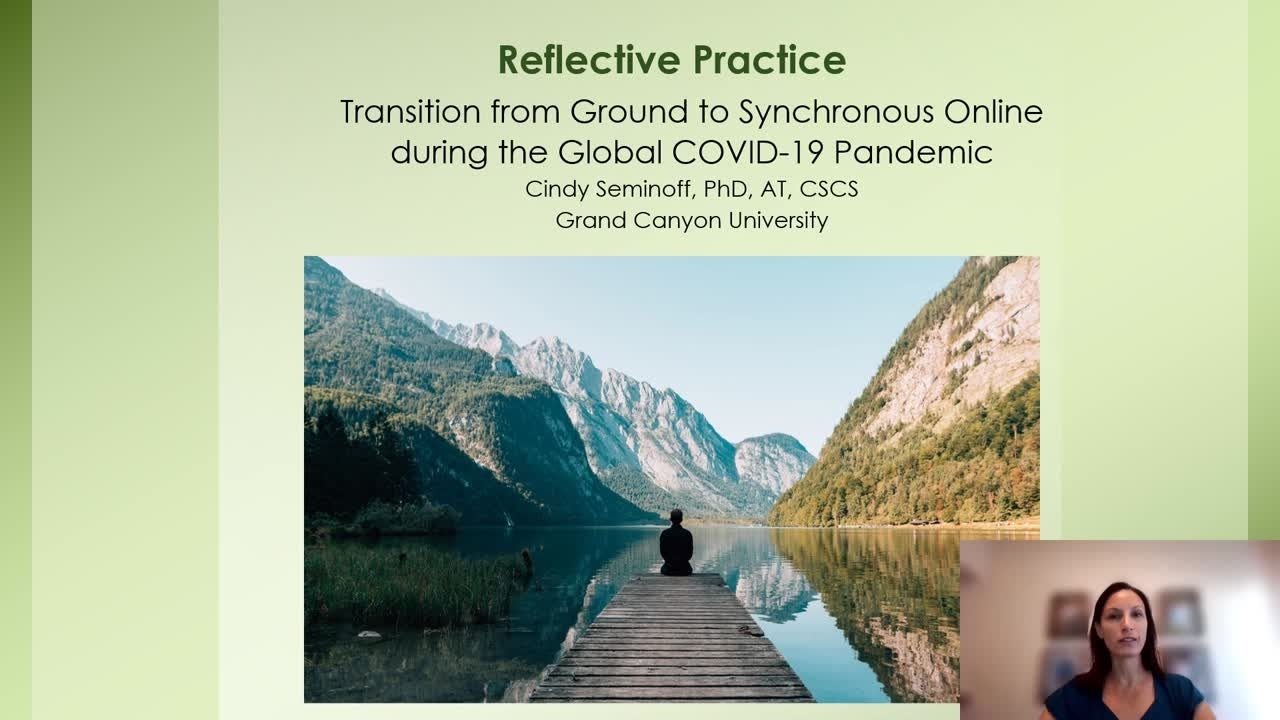 Reflective Practice

Transition from Ground to Synchronous Online during the Global COVID-19 Pandemic

Cindy Seminoff, PhD, AT, CSCS
Grand Canyon University